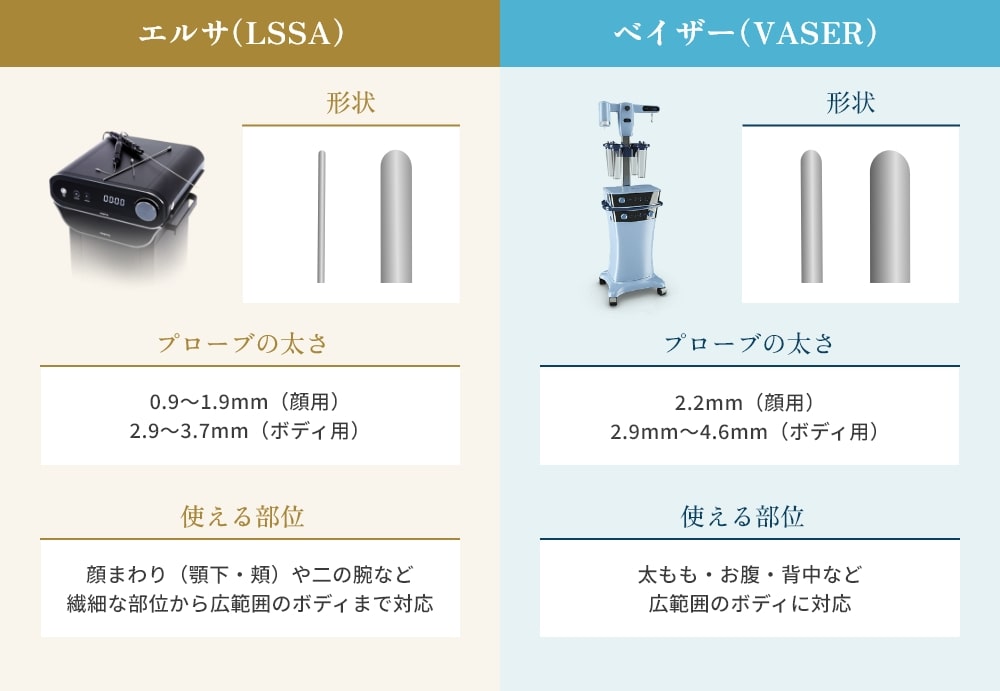 エルサ(LSSA)

形状

プローブの太さ

0.9〜1.9mm（顔用）
2.9〜3.7mm（ボディ用）

使える部位

顔まわり（顎下・頬）や二の腕など
繊細な部位から広範囲のボディまで対応

ベイザー(VASER)

形状

プローブの太さ

2.2mm（顔用）
2.9mm〜4.6mm（ボディ用）

使える部位

太もも・お腹・背中など
広範囲のボディに対応